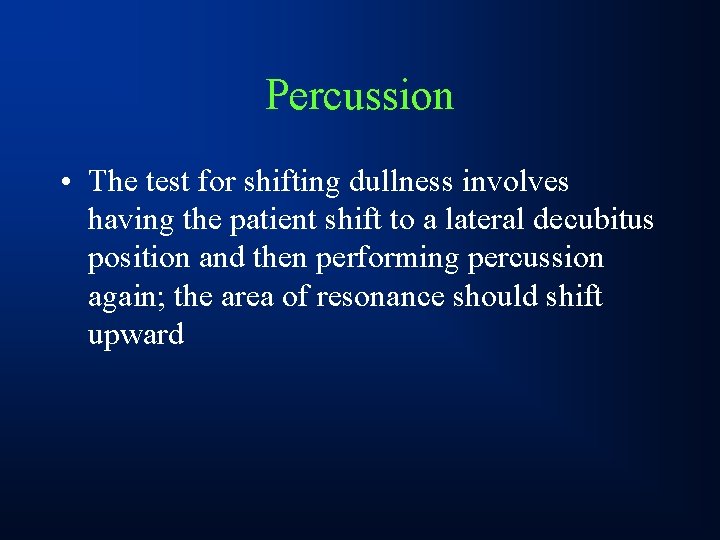 Percussion

• The test for shifting dullness involves having the patient shift to a lateral decubitus position and then performing percussion again; the area of resonance should shift upward